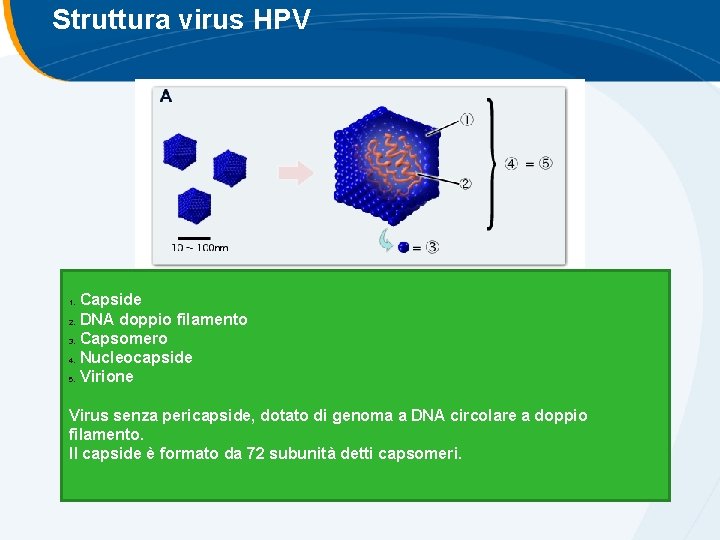 Struttura virus HPV

A

①

②

④ = ⑤

10 ~ 100nm

= ③

1. Capside
2. DNA doppio filamento
3. Capsomero
4. Nucleocapside
5. Virione

Virus senza pericapside, dotato di genoma a DNA circolare a doppio filamento.
Il capside è formato da 72 subunità detti capsomeri.